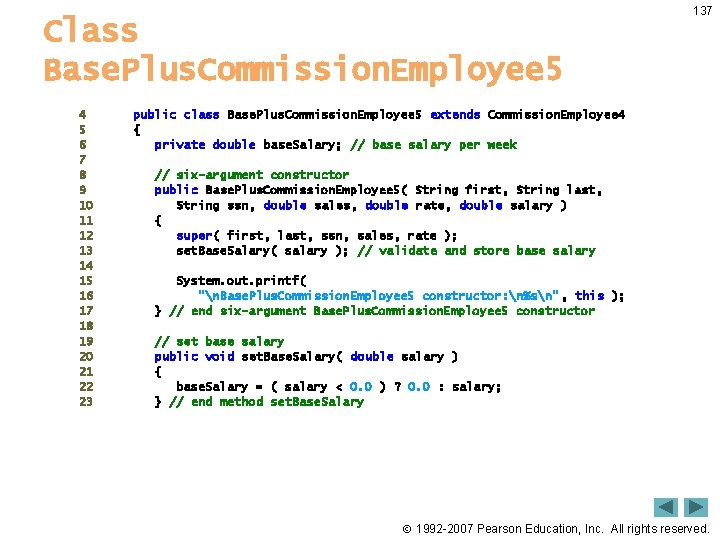 137

Class BasePlusCommissionEmployee5

4 public class BasePlusCommissionEmployee5 extends CommissionEmployee4
5 {
6 private double baseSalary; // base salary per week
7
8 // six-argument constructor
9 public BasePlusCommissionEmployee5( String first, String last,
10 String ssn, double sales, double rate, double salary )
11 {
12 super( first, last, ssn, sales, rate );
13 setBaseSalary( salary ); // validate and store base salary
14
15 System.out.printf(
16 "\nBasePlusCommissionEmployee5 constructor:\n%s\n", this );
17 } // end six-argument BasePlusCommissionEmployee5 constructor
18
19 // set base salary
20 public void setBaseSalary( double salary )
21 {
22 baseSalary = ( salary < 0.0 ) ? 0.0 : salary;
23 } // end method setBaseSalary

© 1992-2007 Pearson Education, Inc. All rights reserved.